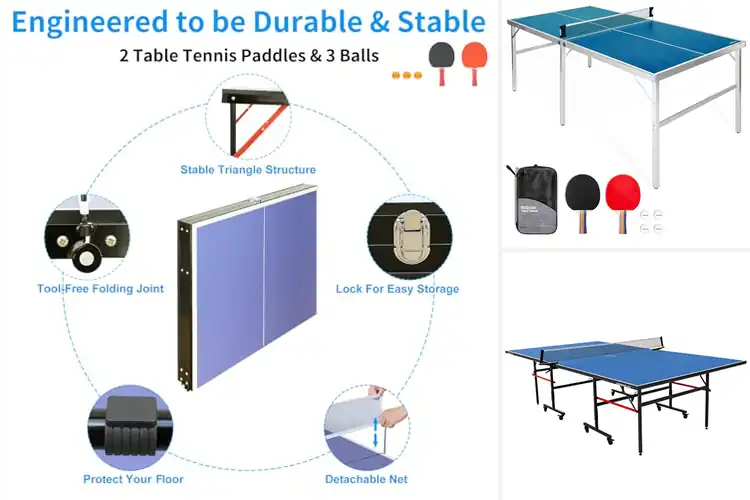 Engineered to be Durable & Stable

2 Table Tennis Paddles & 3 Balls

Stable Triangle Structure

Tool-Free Folding Joint

Lock For Easy Storage

Protect Your Floor

Detachable Net